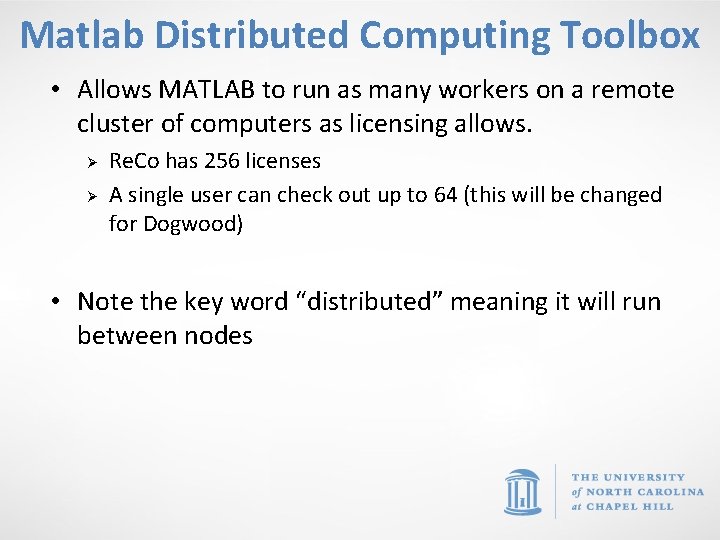 Matlab Distributed Computing Toolbox

• Allows MATLAB to run as many workers on a remote cluster of computers as licensing allows.

➢ ReCo has 256 licenses

➢ A single user can check out up to 64 (this will be changed for Dogwood)

• Note the key word “distributed” meaning it will run between nodes

THE UNIVERSITY of NORTH CAROLINA at CHAPEL HILL